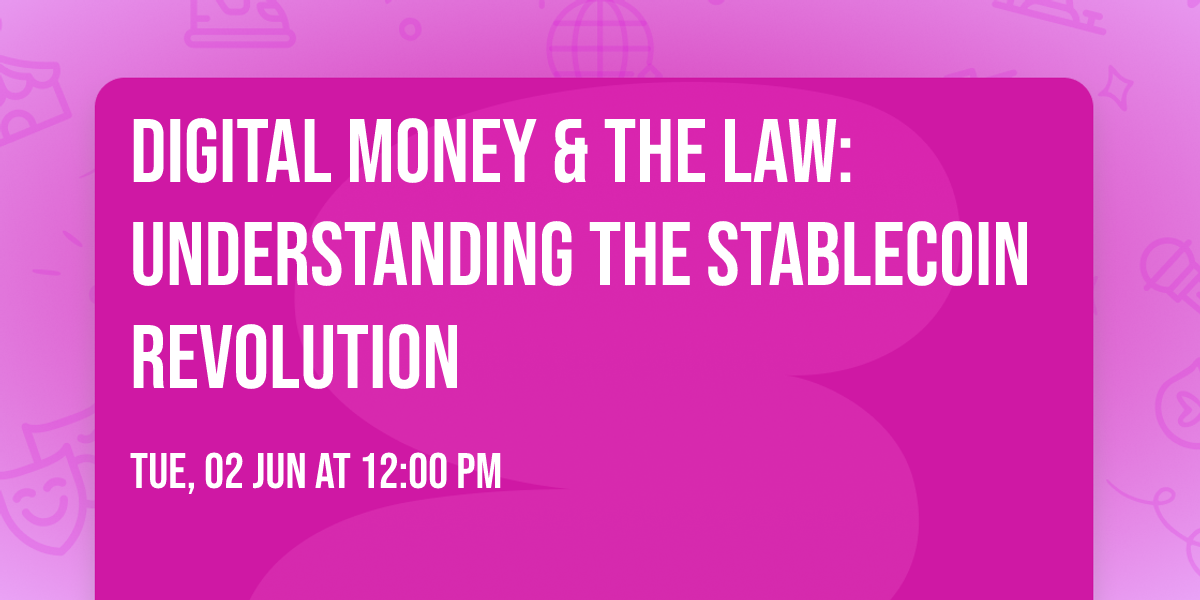 DIGITAL MONEY & THE LAW: UNDERSTANDING THE STABLECOIN REVOLUTION

TUE, 02 JUN AT 12:00 PM